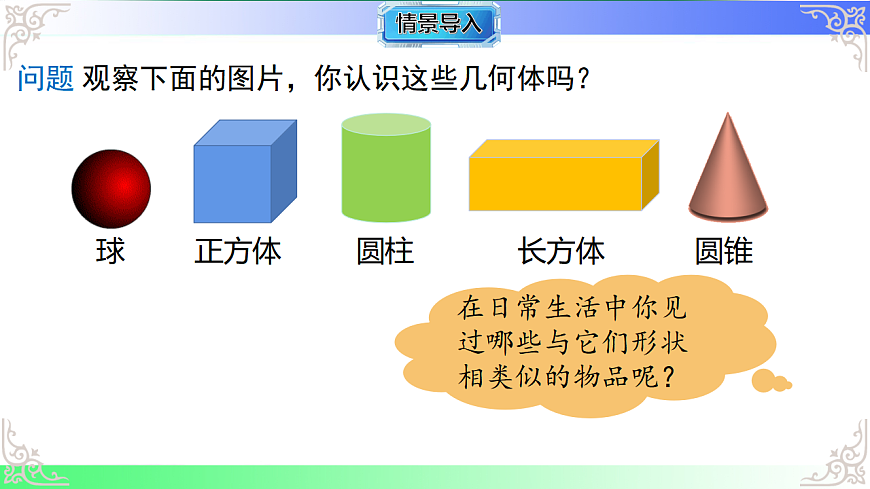 情景导入

问题 观察下面的图片，你认识这些几何体吗？

球

正方体

圆柱

长方体

圆锥

在日常生活中你见过哪些与它们形状相类似的物品呢？